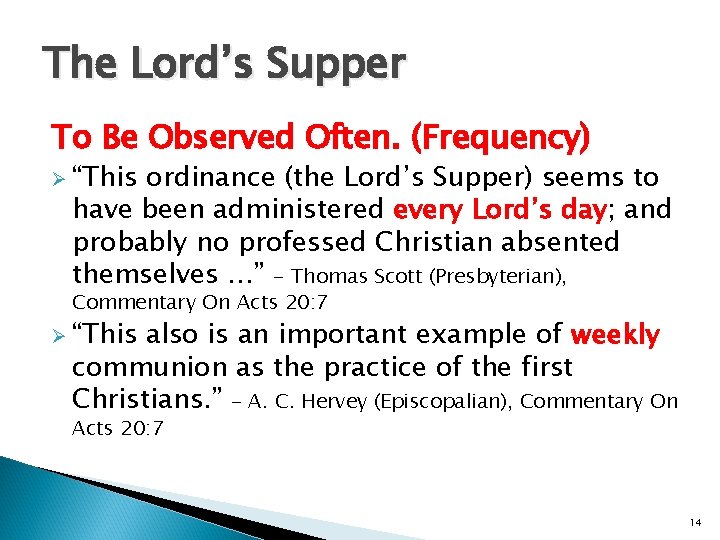 The Lord's Supper

To Be Observed Often. (Frequency)

➢ "This ordinance (the Lord's Supper) seems to have been administered every Lord's day; and probably no professed Christian absented themselves …" – Thomas Scott (Presbyterian), Commentary On Acts 20:7

➢ "This also is an important example of weekly communion as the practice of the first Christians." – A. C. Hervey (Episcopalian), Commentary On Acts 20:7

14